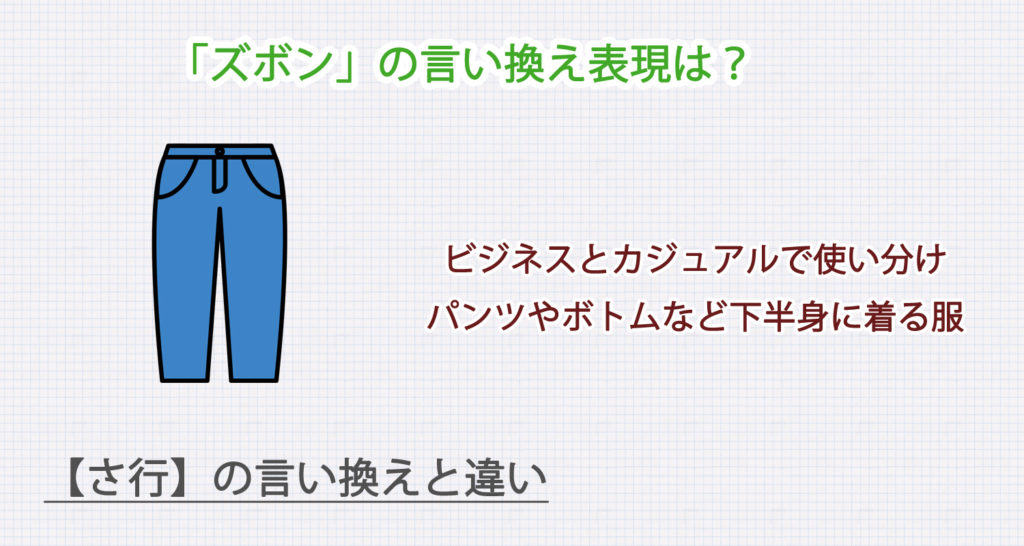 「ズボン」の言い換え表現は？

ビジネスとカジュアルで使い分け
パンツやボトムなど下半身に着る服

【さ行】の言い換えと違い